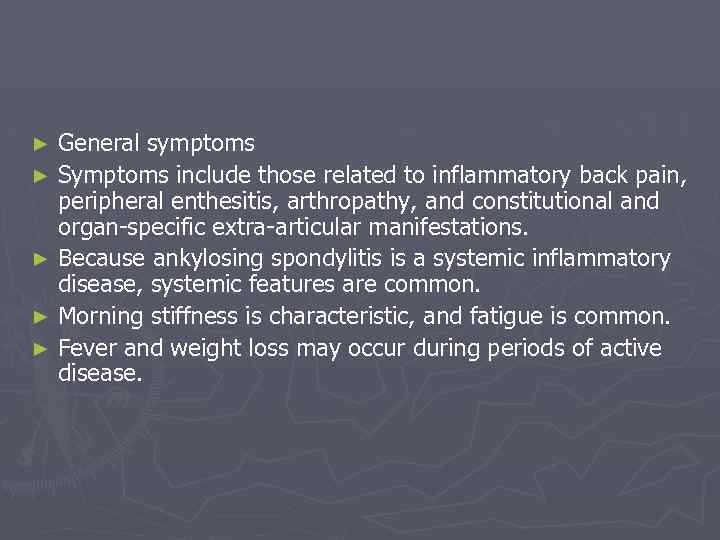 ► General symptoms
► Symptoms include those related to inflammatory back pain, peripheral enthesitis, arthropathy, and constitutional and organ-specific extra-articular manifestations.
► Because ankylosing spondylitis is a systemic inflammatory disease, systemic features are common.
► Morning stiffness is characteristic, and fatigue is common.
► Fever and weight loss may occur during periods of active disease.